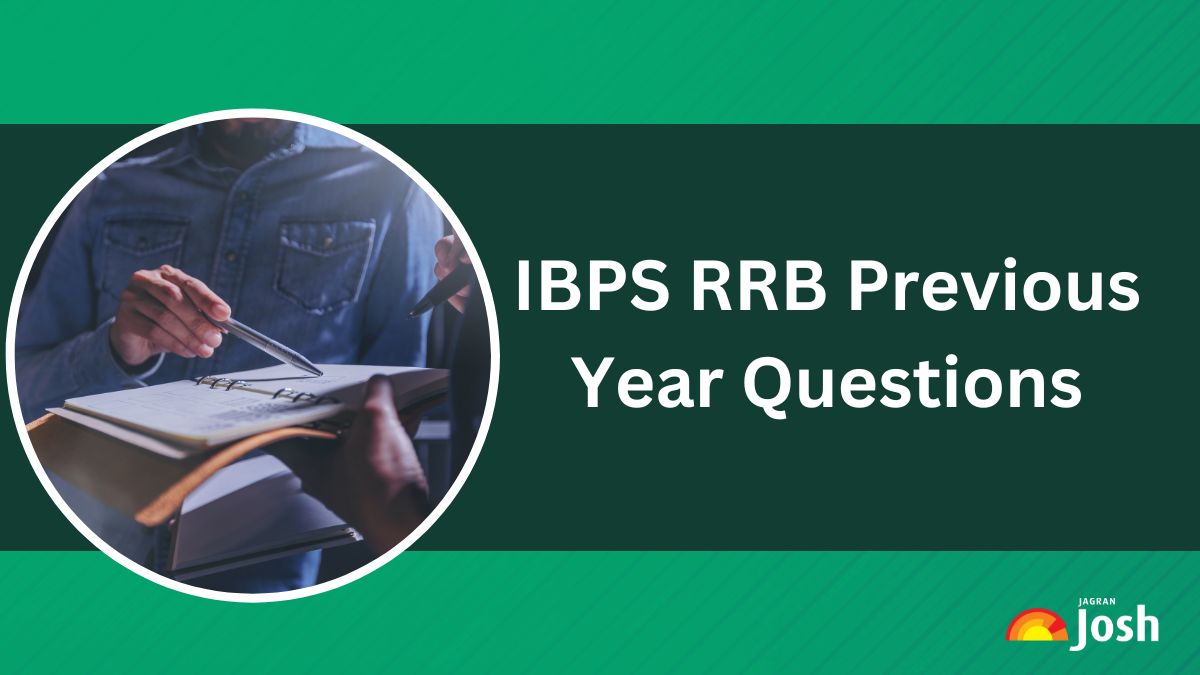 IBPS RRB Previous Year Questions

JAGRAN
Josh